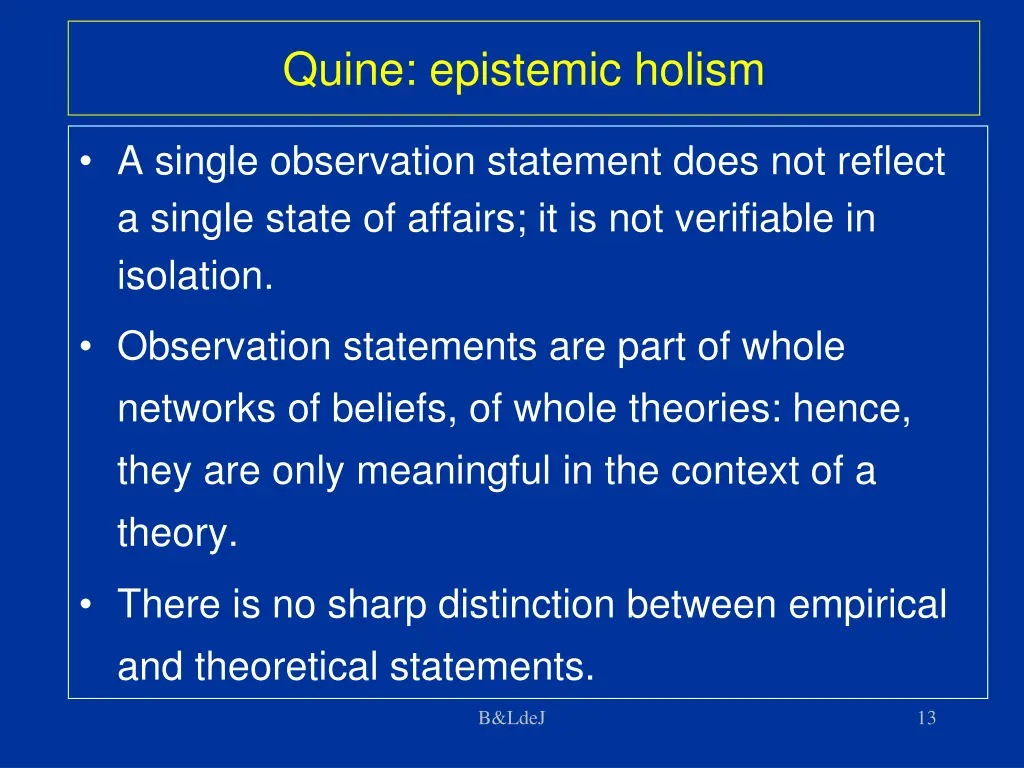 Quine: epistemic holism

• A single observation statement does not reflect a single state of affairs; it is not verifiable in isolation.

• Observation statements are part of whole networks of beliefs, of whole theories: hence, they are only meaningful in the context of a theory.

• There is no sharp distinction between empirical and theoretical statements.

B&LdeJ

13